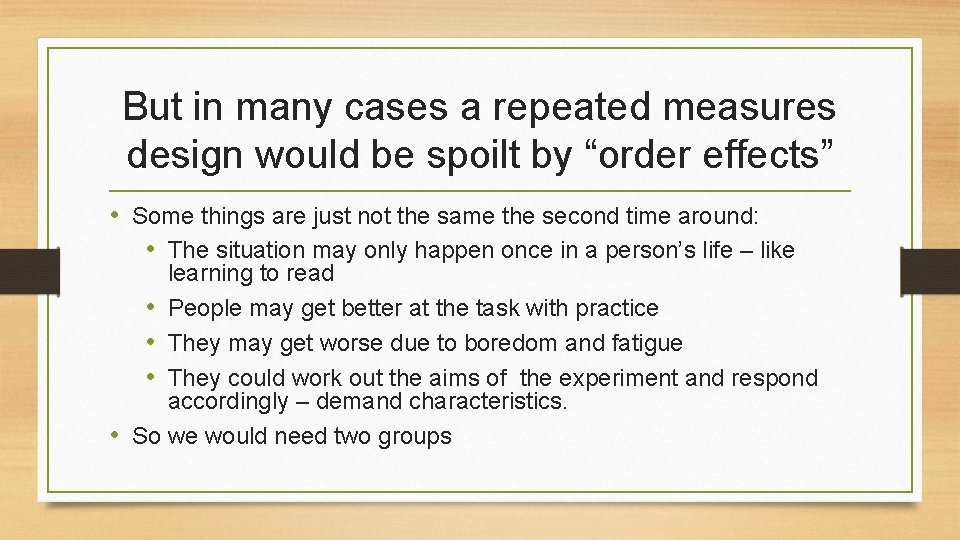 But in many cases a repeated measures design would be spoilt by “order effects”

• Some things are just not the same the second time around:
  • The situation may only happen once in a person’s life – like learning to read
  • People may get better at the task with practice
  • They may get worse due to boredom and fatigue
  • They could work out the aims of the experiment and respond accordingly – demand characteristics.
• So we would need two groups